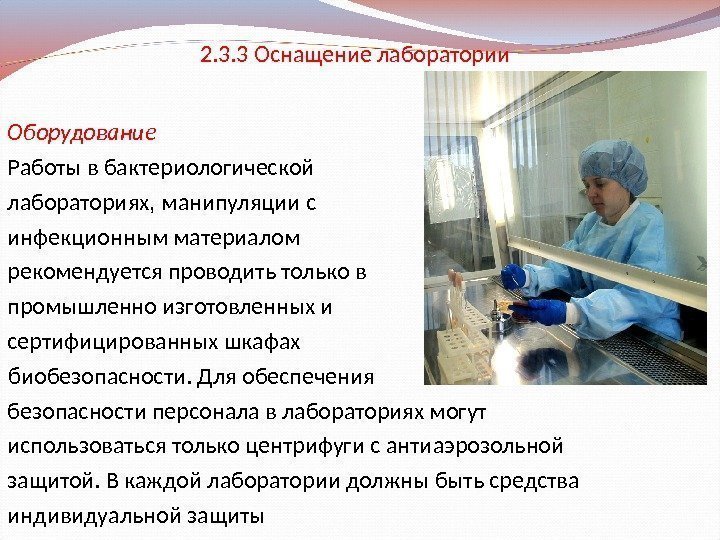 2.3.3 Оснащение лаборатории

Оборудование

Работы в бактериологической лабораториях, манипуляции с инфекционным материалом рекомендуется проводить только в промышленно изготовленных и сертифицированных шкафах биобезопасности. Для обеспечения безопасности персонала в лабораториях могут использоваться только центрифуги с антиаэрозольной защитой. В каждой лаборатории должны быть средства индивидуальной защиты